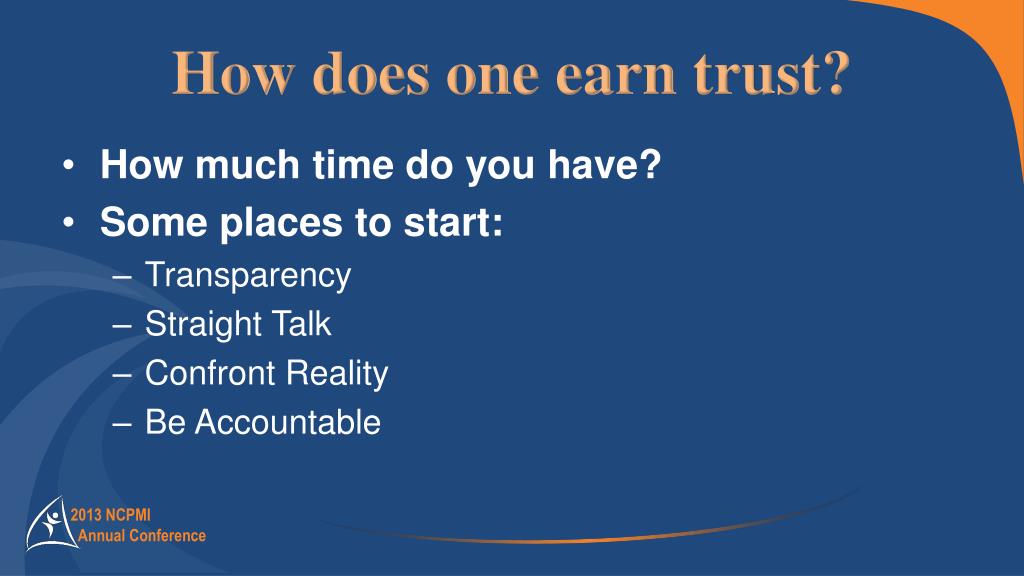 How does one earn trust?

• How much time do you have?
• Some places to start:
– Transparency
– Straight Talk
– Confront Reality
– Be Accountable

2013 NCPMI
Annual Conference